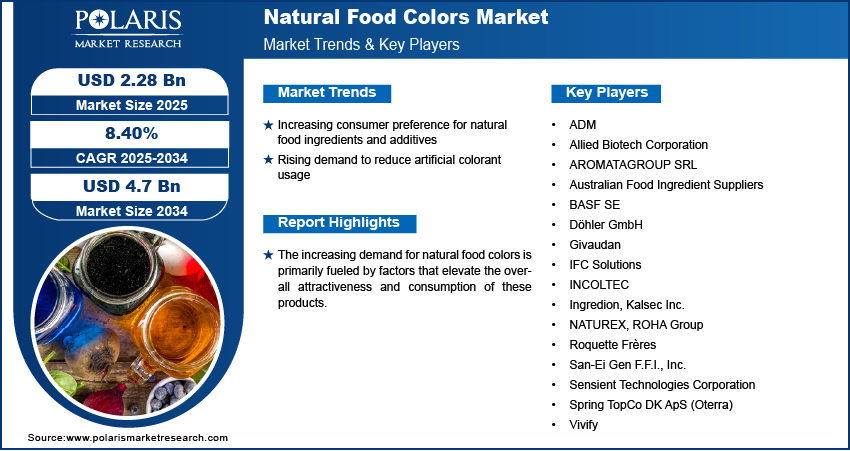 POLARIS
MARKET RESEARCH

Natural Food Colors Market
Market Trends & Key Players

USD 2.28 Bn
Market Size 2025

8.40%
CAGR 2025-2034

USD 4.7 Bn
Market Size 2034

Market Trends

★ Increasing consumer preference for natural food ingredients and additives
★ Rising demand to reduce artificial colorant usage

Report Highlights

★ The increasing demand for natural food colors is primarily fueled by factors that elevate the overall attractiveness and consumption of these products.

Key Players

• ADM
• Allied Biotech Corporation
• AROMATAGROUP SRL
• Australian Food Ingredient Suppliers
• BASF SE
• Döhler GmbH
• Givaudan
• IFC Solutions
• INCOLTEC
• Ingredion, Kalsec Inc.
• NATUREX, ROHA Group
• Roquette Frères
• San-Ei Gen F.F.I., Inc.
• Sensient Technologies Corporation
• Spring TopCo DK ApS (Oterra)
• Vivify

Source:www.polarismarketresearch.com